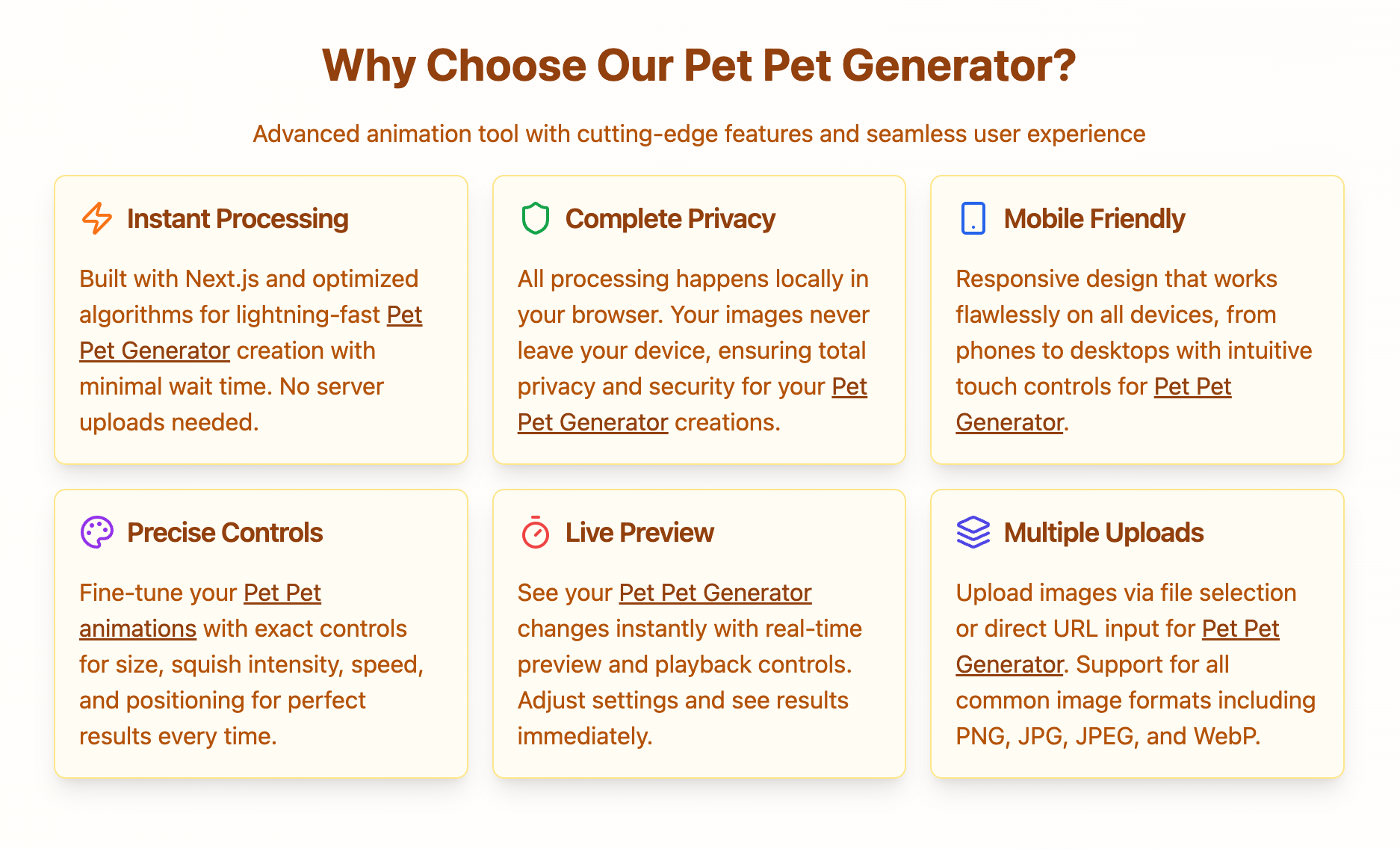 Why Choose Our Pet Pet Generator?

Advanced animation tool with cutting-edge features and seamless user experience

Instant Processing

Built with Next.js and optimized algorithms for lightning-fast Pet Pet Generator creation with minimal wait time. No server uploads needed.

Complete Privacy

All processing happens locally in your browser. Your images never leave your device, ensuring total privacy and security for your Pet Pet Generator creations.

Mobile Friendly

Responsive design that works flawlessly on all devices, from phones to desktops with intuitive touch controls for Pet Pet Generator.

Precise Controls

Fine-tune your Pet Pet animations with exact controls for size, squish intensity, speed, and positioning for perfect results every time.

Live Preview

See your Pet Pet Generator changes instantly with real-time preview and playback controls. Adjust settings and see results immediately.

Multiple Uploads

Upload images via file selection or direct URL input for Pet Pet Generator. Support for all common image formats including PNG, JPG, JPEG, and WebP.